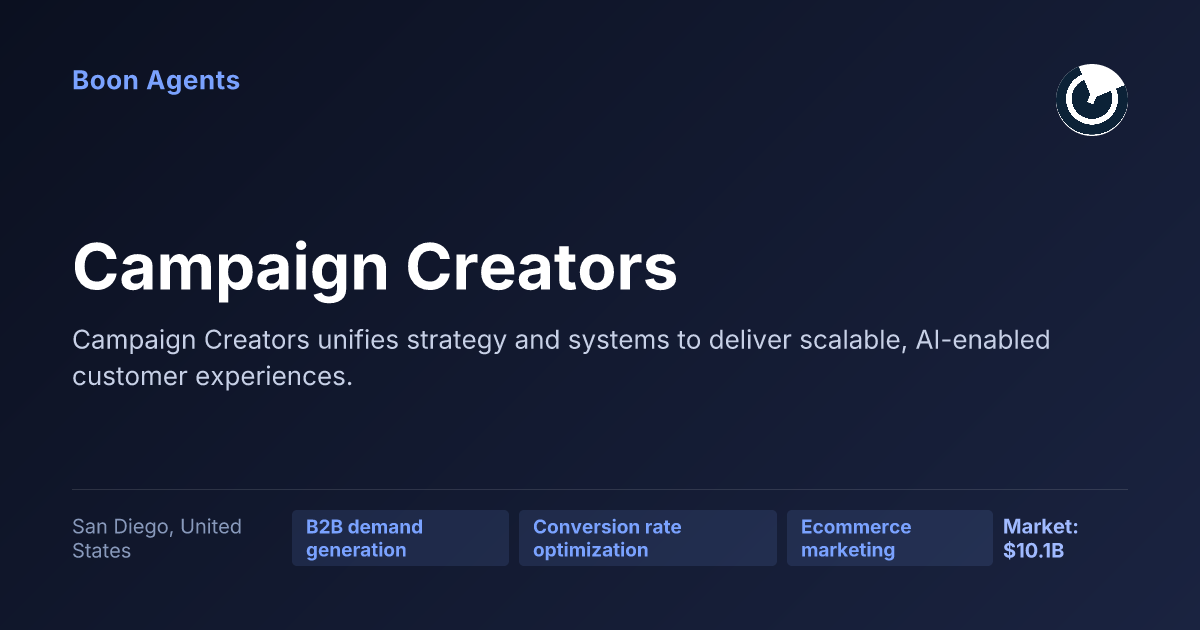 Boon Agents

Campaign Creators

Campaign Creators unifies strategy and systems to deliver scalable, AI-enabled customer experiences.

San Diego, United States

B2B demand generation

Conversion rate optimization

Ecommerce marketing

Market: $10.1B